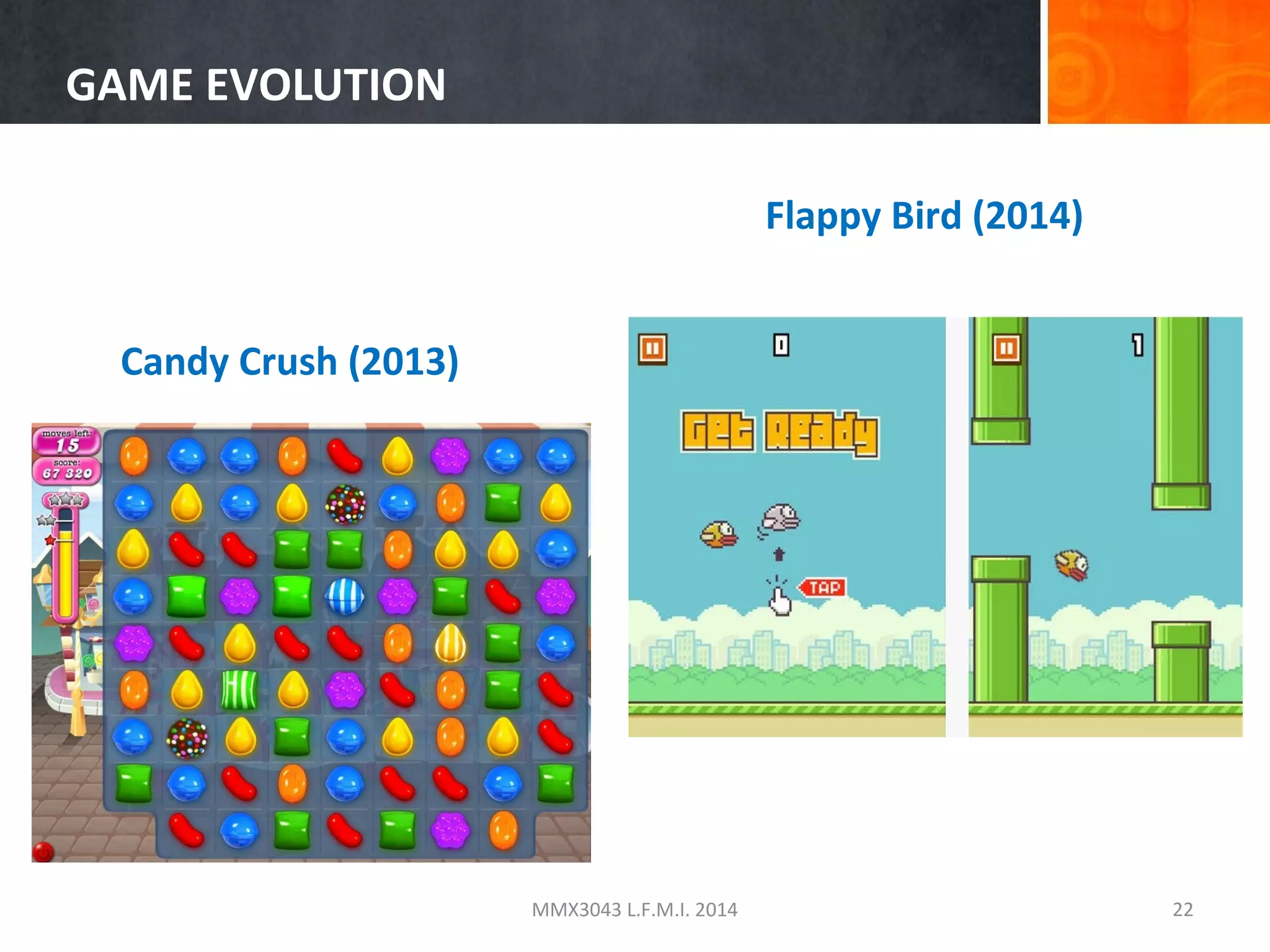 GAME EVOLUTION

Flappy Bird (2014)

Candy Crush (2013)

moves left:
15
score:
67 320

0

Get Ready

TAP

1

MMX3043 L.F.M.I. 2014

22